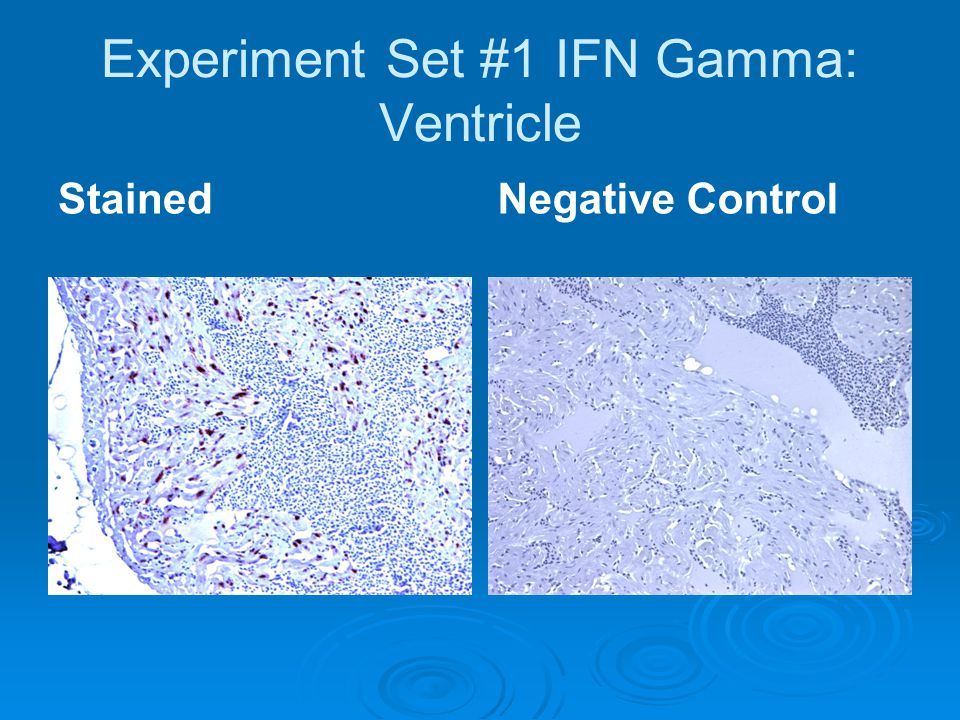 Experiment Set #1 IFN Gamma: Ventricle

Stained

Negative Control